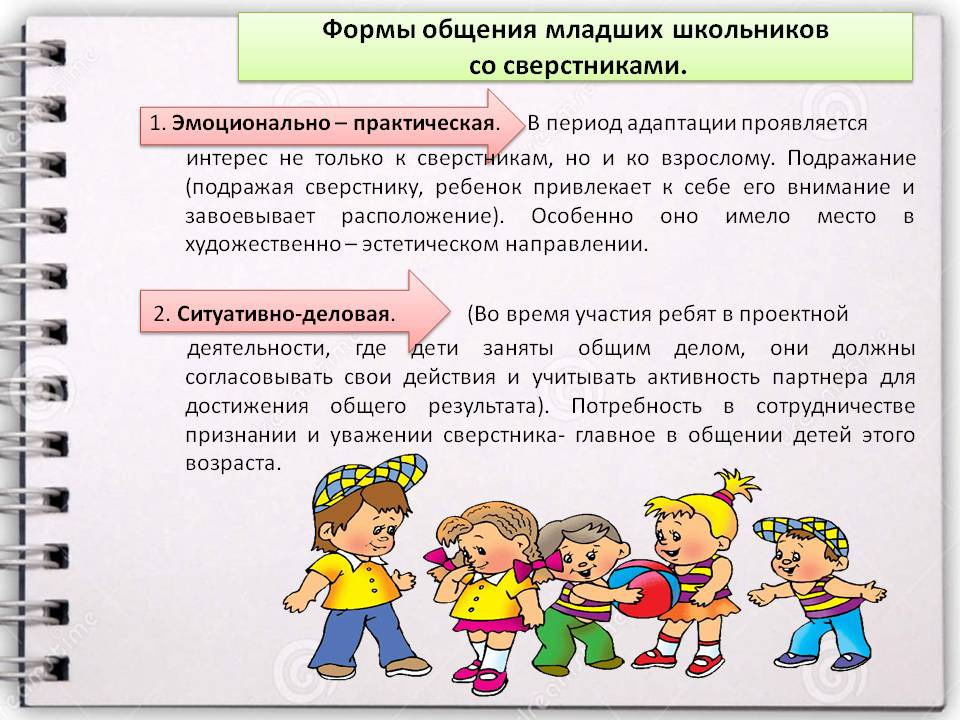 Формы общения младших школьников со сверстниками.

1. Эмоционально – практическая. В период адаптации проявляется интерес не только к сверстникам, но и ко взрослому. Подражание (подражая сверстнику, ребенок привлекает к себе его внимание и завоевывает расположение). Особенно оно имело место в художественно – эстетическом направлении.

2. Ситуативно-деловая. (Во время участия ребят в проектной деятельности, где дети заняты общим делом, они должны согласовывать свои действия и учитывать активность партнера для достижения общего результата). Потребность в сотрудничестве признании и уважении сверстника- главное в общении детей этого возраста.